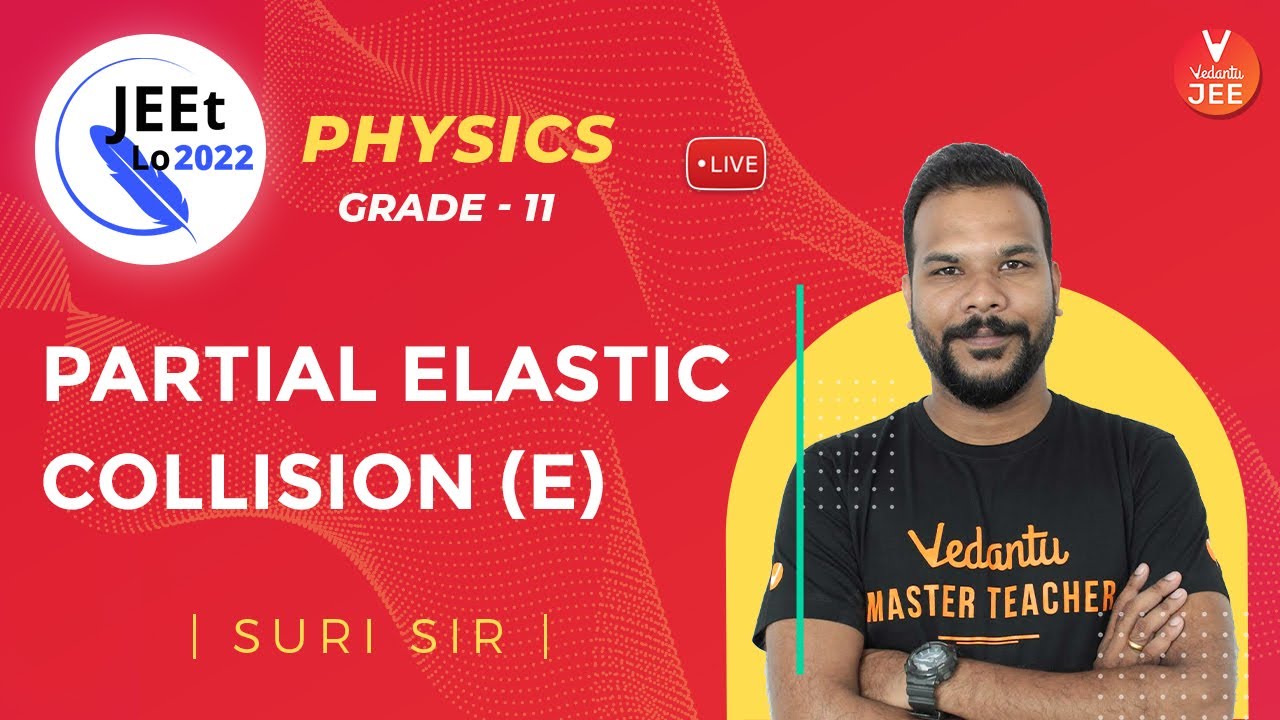 JEEt
Lo 2022

PHYSICS
GRADE - 11

• LIVE

Vedantu
JEE

PARTIAL ELASTIC COLLISION (E)

| SURI SIR |

Vedantu
MASTER TEACHER